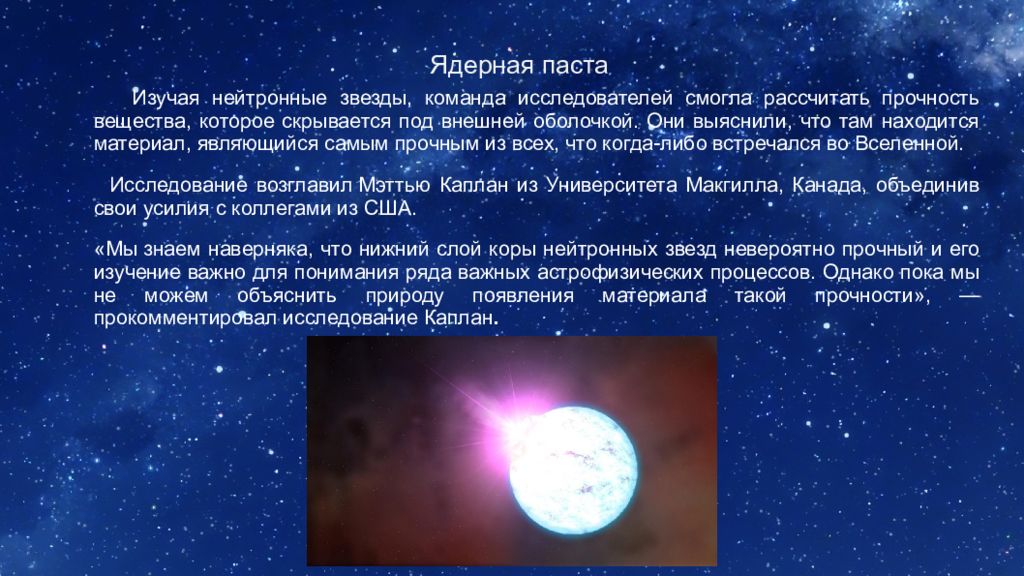 Ядерная паста

Изучая нейтронные звезды, команда исследователей смогла рассчитать прочность вещества, которое скрывается под внешней оболочкой. Они выяснили, что там находится материал, являющийся самым прочным из всех, что когда-либо встречался во Вселенной.

Исследование возглавил Мэттью Каплан из Университета Макгилла, Канада, объединив свои усилия с коллегами из США.

«Мы знаем наверняка, что нижний слой коры нейтронных звезд невероятно прочный и его изучение важно для понимания ряда важных астрофизических процессов. Однако пока мы не можем объяснить природу появления материала такой прочности», — прокомментировал исследование Каплан.